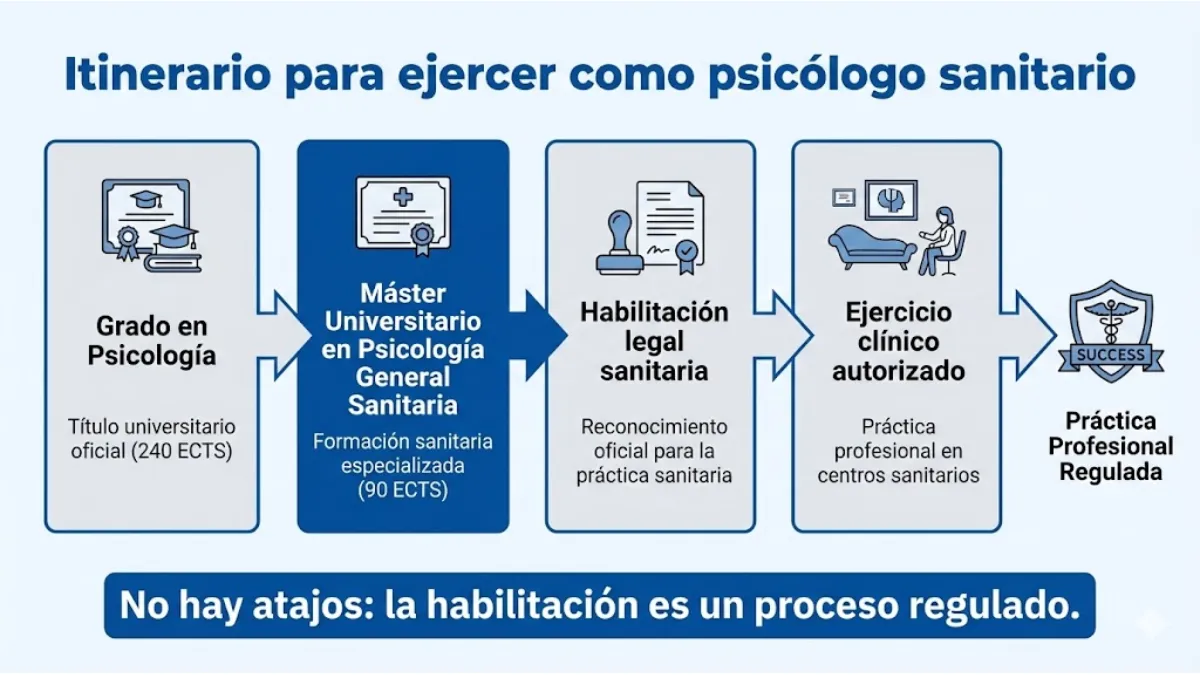 Itinerario para ejercer como psicólogo sanitario

Grado en Psicología

Título universitario oficial (240 ECTS)

Máster Universitario en Psicología General Sanitaria

Formación sanitaria especializada (90 ECTS)

Habilitación legal sanitaria

Reconocimiento oficial para la práctica sanitaria

Ejercicio clínico autorizado

Práctica profesional en centros sanitarios

SUCCESS

Práctica Profesional Regulada

No hay atajos: la habilitación es un proceso regulado.